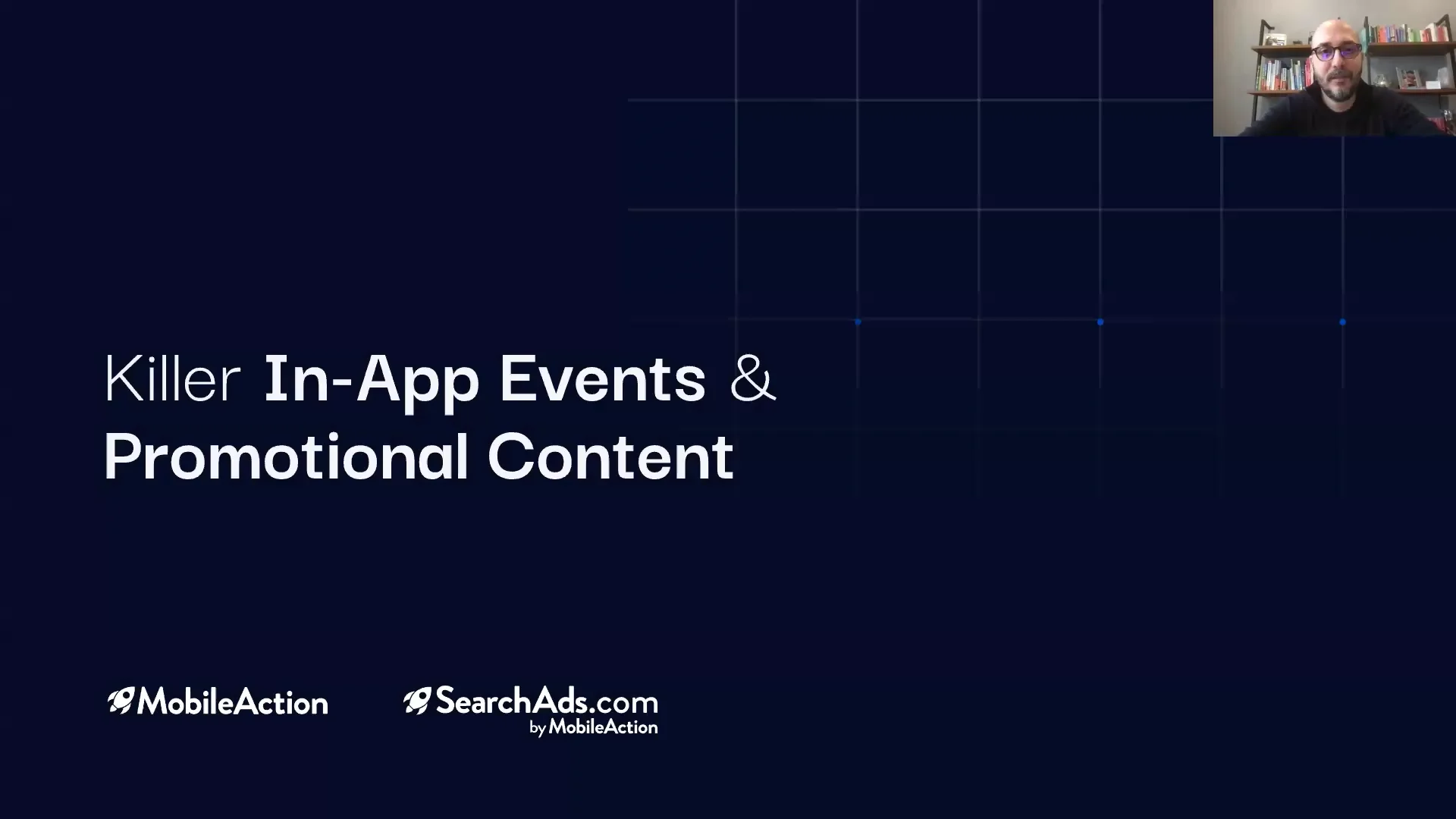 Killer In-App Events & Promotional Content

MobileAction

SearchAds.com by MobileAction